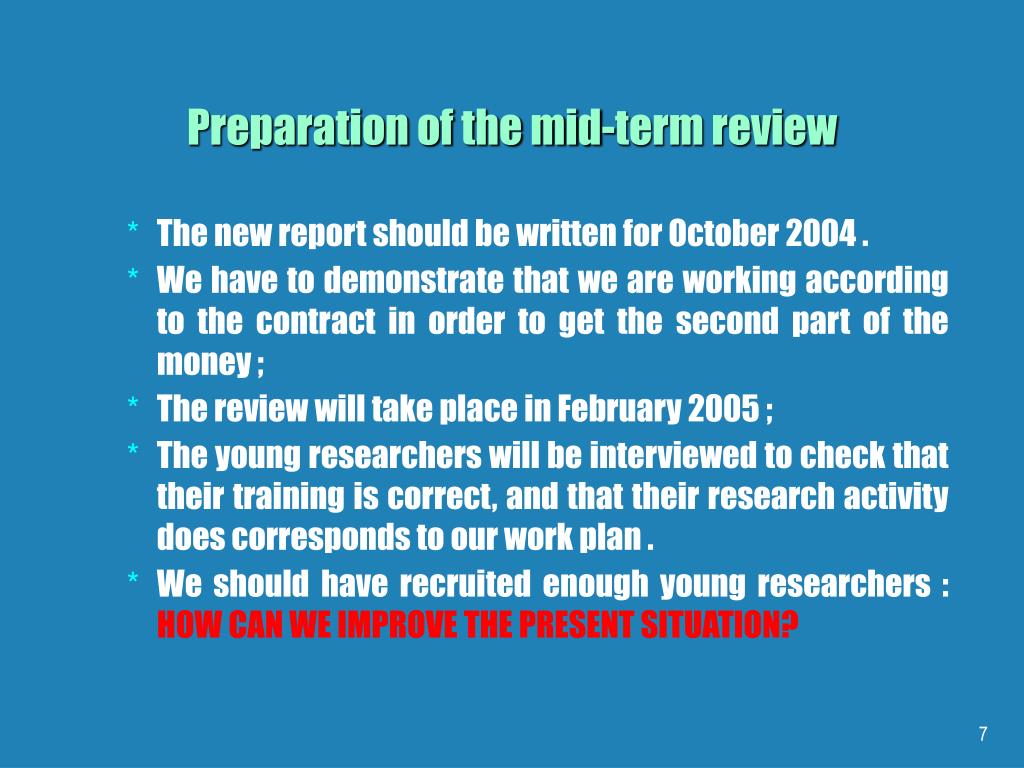 Preparation of the mid-term review

* The new report should be written for October 2004 .
* We have to demonstrate that we are working according to the contract in order to get the second part of the money ;
* The review will take place in February 2005 ;
* The young researchers will be interviewed to check that their training is correct, and that their research activity does corresponds to our work plan .
* We should have recruited enough young researchers : HOW CAN WE IMPROVE THE PRESENT SITUATION?

7